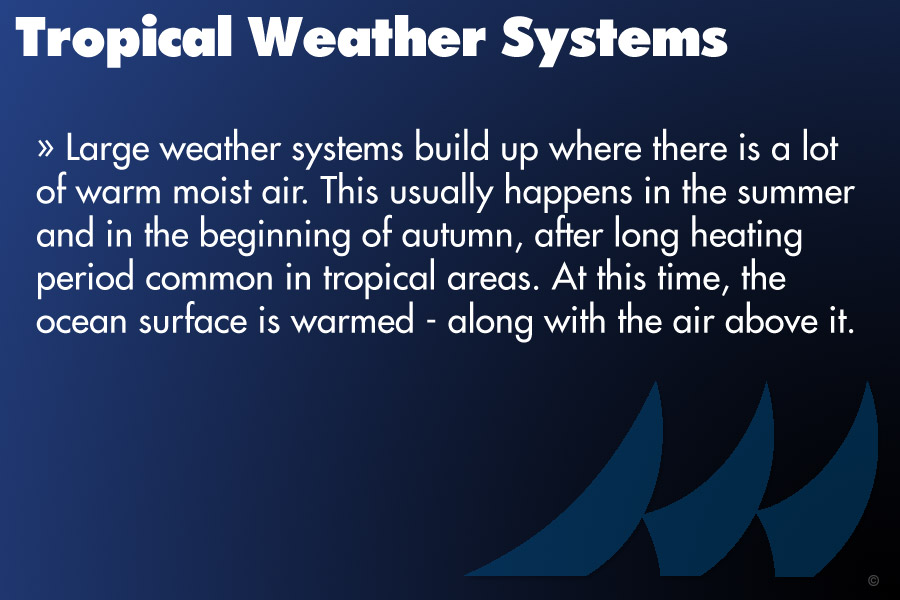 Tropical Weather Systems

» Large weather systems build up where there is a lot of warm moist air. This usually happens in the summer and in the beginning of autumn, after long heating period common in tropical areas. At this time, the ocean surface is warmed - along with the air above it.

©